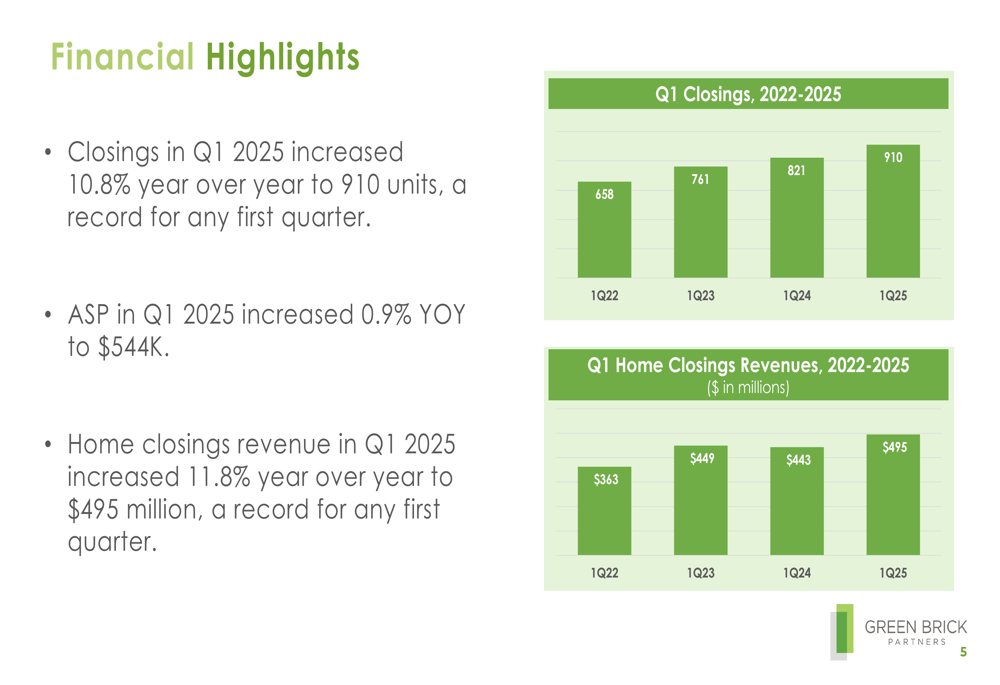 Financial Highlights

• Closings in Q1 2025 increased 10.8% year over year to 910 units, a record for any first quarter.

• ASP in Q1 2025 increased 0.9% YOY to $544K.

• Home closings revenue in Q1 2025 increased 11.8% year over year to $495 million, a record for any first quarter.

Q1 Closings, 2022-2025

658
761
821
910

1Q22 1Q23 1Q24 1Q25

Q1 Home Closings Revenues, 2022-2025
($ in millions)

$363
$449
$443
$495

1Q22 1Q23 1Q24 1Q25

GREEN BRICK
PARTNERS

5